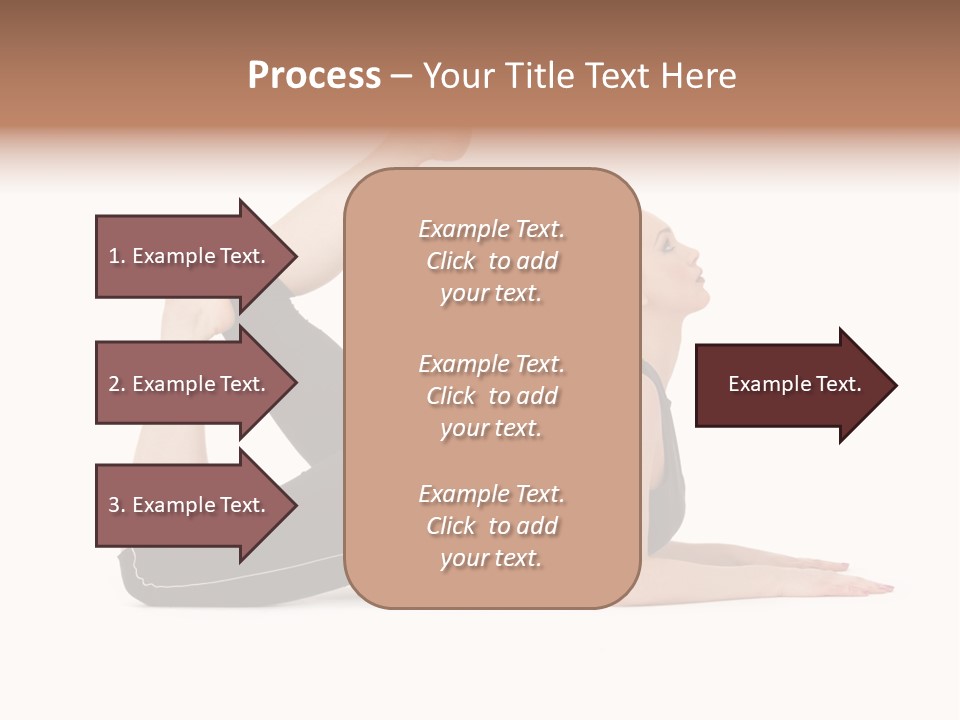 Process – Your Title Text Here

1. Example Text.

2. Example Text.

3. Example Text.

Example Text. Click to add your text.

Example Text. Click to add your text.

Example Text. Click to add your text.

Example Text.